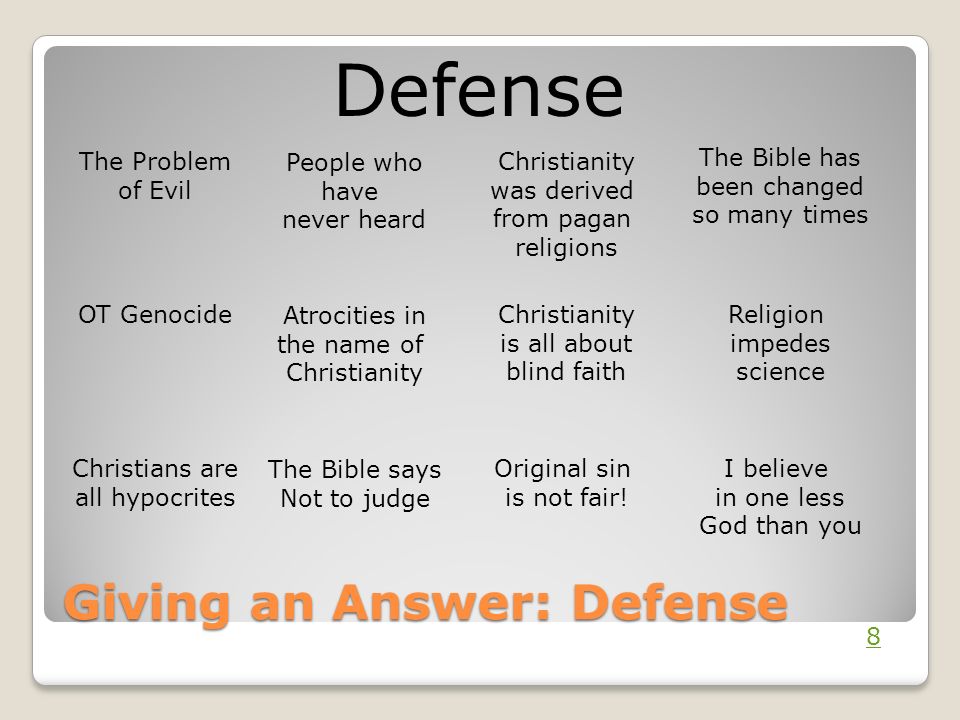 Defense

The Problem of Evil

People who have never heard

Christianity was derived from pagan religions

The Bible has been changed so many times

OT Genocide

Atrocities in the name of Christianity

Christianity is all about blind faith

Religion impedes science

Christians are all hypocrites

The Bible says Not to judge

Original sin is not fair!

I believe in one less God than you

Giving an Answer: Defense

8